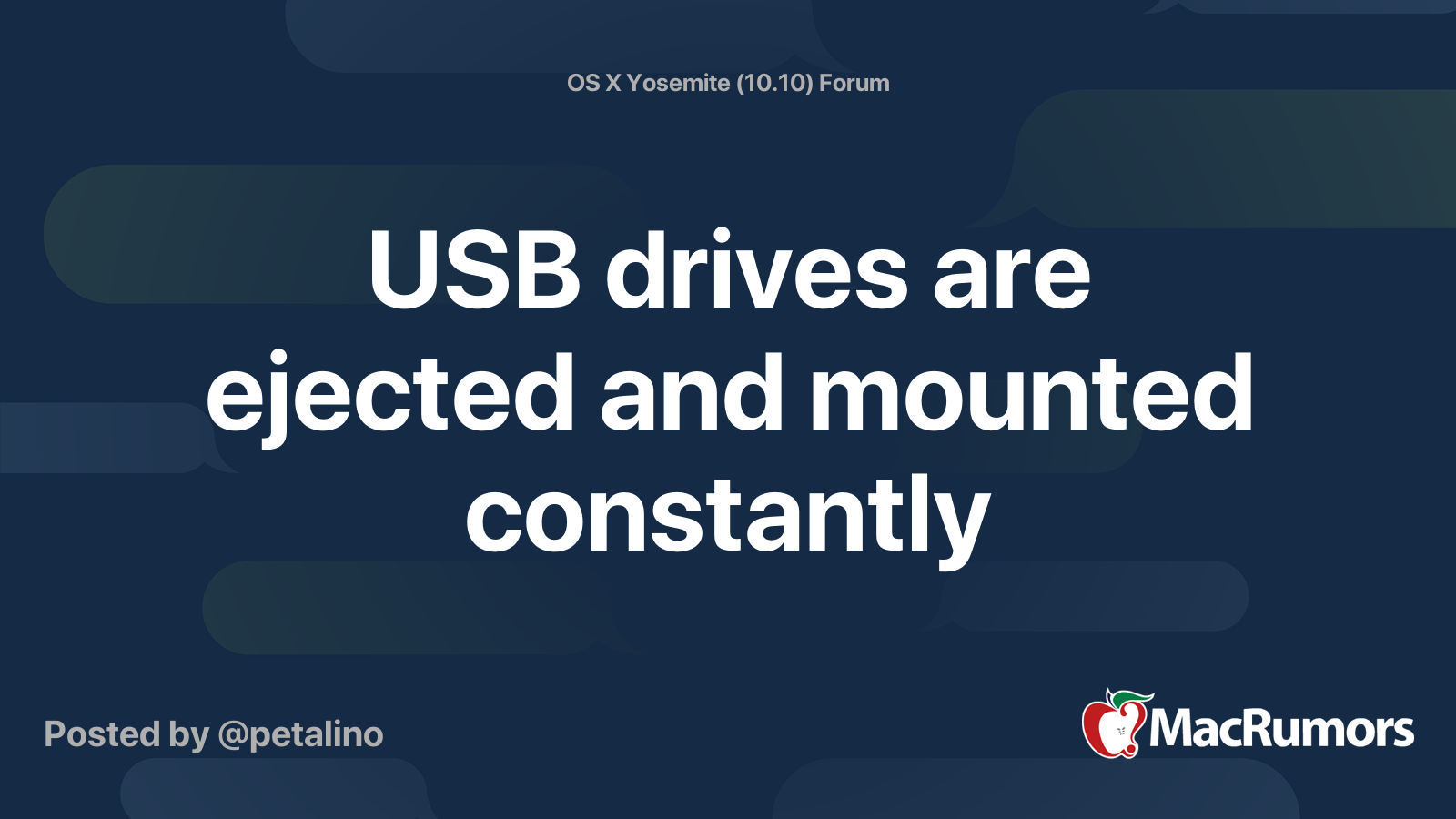 OS X Yosemite (10.10) Forum

USB drives are ejected and mounted constantly

Posted by @petalino

MacRumors